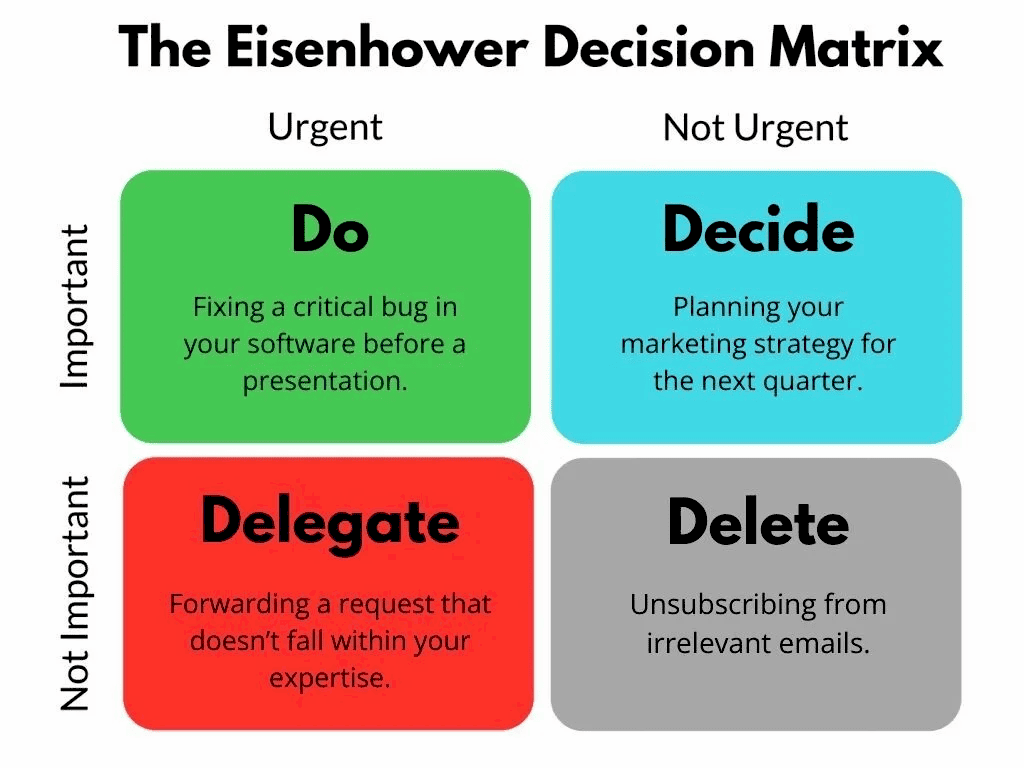 The Eisenhower Decision Matrix

Urgent

Not Urgent

Important

Do

Fixing a critical bug in your software before a presentation.

Decide

Planning your marketing strategy for the next quarter.

Not Important

Delegate

Forwarding a request that doesn't fall within your expertise.

Delete

Unsubscribing from irrelevant emails.